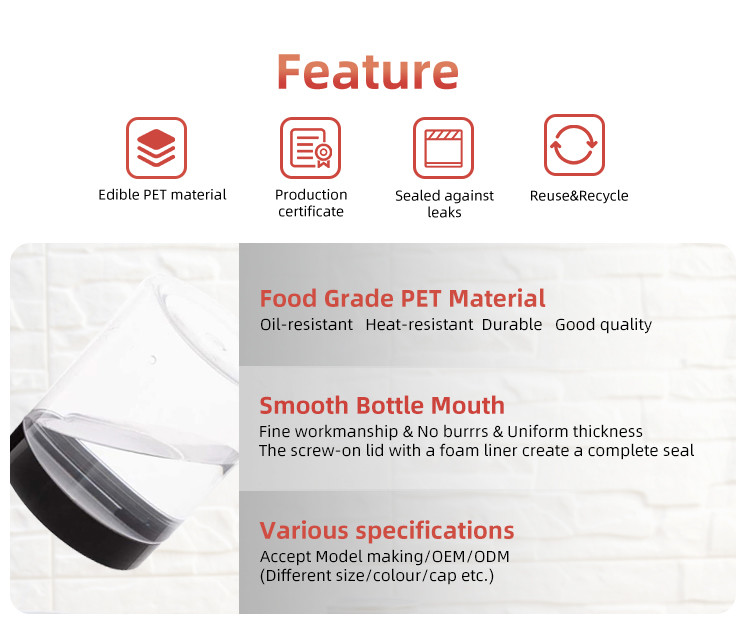 Feature

Edible PET material

Production certificate

Sealed against leaks

Reuse&Recycle

Food Grade PET Material
Oil-resistant Heat-resistant Durable Good quality

Smooth Bottle Mouth
Fine workmanship & No burrrs & Uniform thickness
The screw-on lid with a foam liner create a complete seal

Various specifications
Accept Model making/OEM/ODM
(Different size/colour/cap etc.)